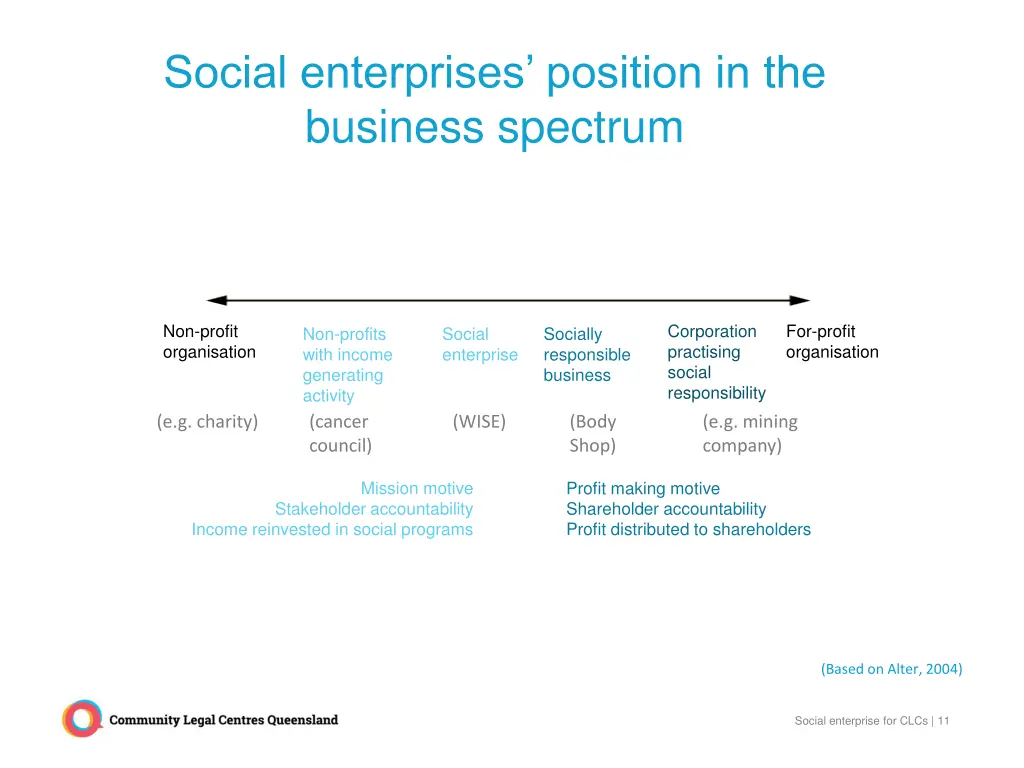 Social enterprises' position in the business spectrum

Non-profit organisation

Non-profits with income generating activity

Social enterprise

Socially responsible business

Corporation practising social responsibility

For-profit organisation

(e.g. charity)

(cancer council)

(WISE)

(Body Shop)

(e.g. mining company)

Mission motive
Stakeholder accountability
Income reinvested in social programs

Profit making motive
Shareholder accountability
Profit distributed to shareholders

(Based on Alter, 2004)

Community Legal Centres Queensland

Social enterprise for CLCs | 11